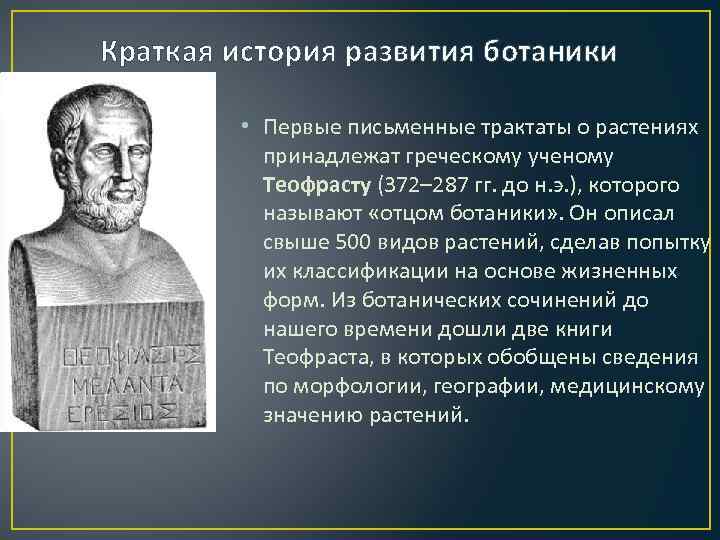 Краткая история развития ботаники

• Первые письменные трактаты о растениях принадлежат греческому ученому **Теофрасту** (372–287 гг. до н.э.), которого называют «отцом ботаники». Он описал свыше 500 видов растений, сделав попытку их классификации на основе жизненных форм. Из ботанических сочинений до нашего времени дошли две книги Теофраста, в которых обобщены сведения по морфологии, географии, медицинскому значению растений.

ΘΕΟΦΡΑΣΤΟΣ
ΜΕΛΑΝΤΑ
ΕΡΕΣΙΟΣ